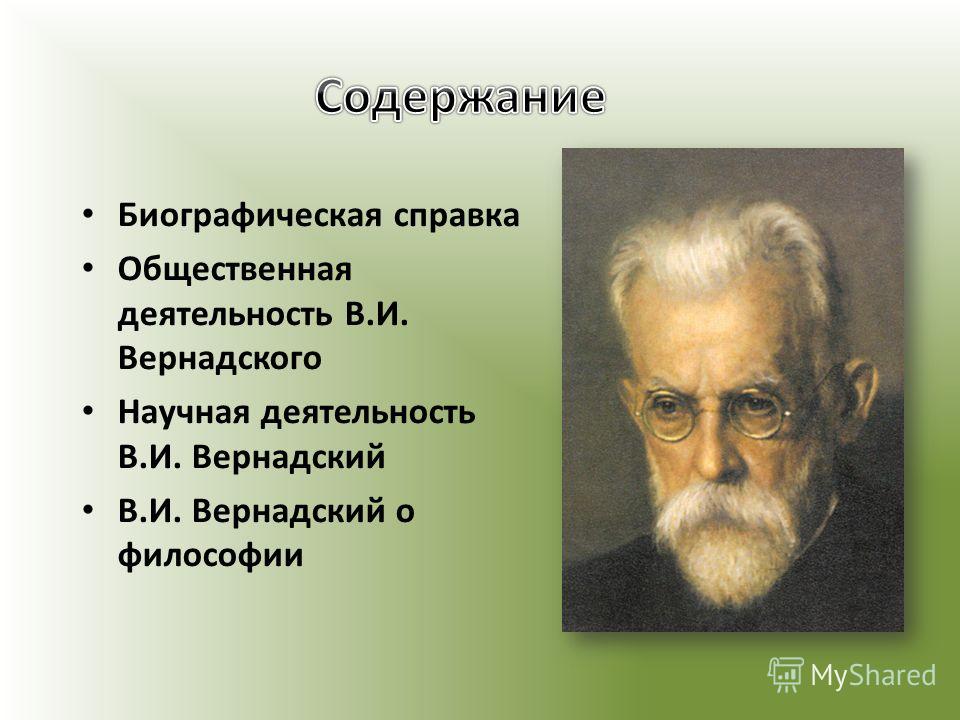 Содержание

• Биографическая справка
• Общественная деятельность В.И. Вернадского
• Научная деятельность В.И. Вернадский
• В.И. Вернадский о философии

MyShared